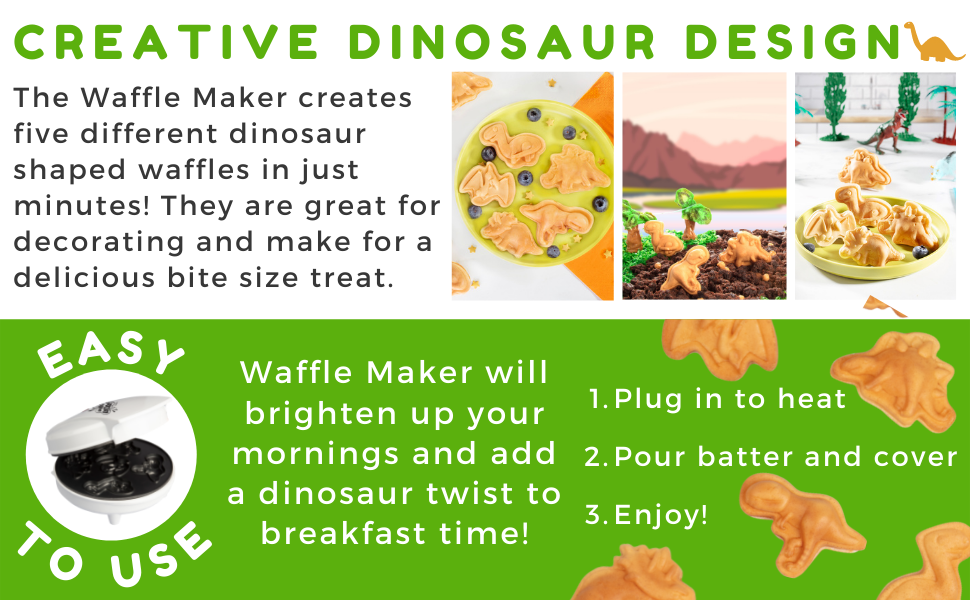 CREATIVE DINOSAUR DESIGN

The Waffle Maker creates five different dinosaur shaped waffles in just minutes! They are great for decorating and make for a delicious bite size treat.

EASY TO USE

Waffle Maker will brighten up your mornings and add a dinosaur twist to breakfast time!

1. Plug in to heat
2. Pour batter and cover
3. Enjoy!